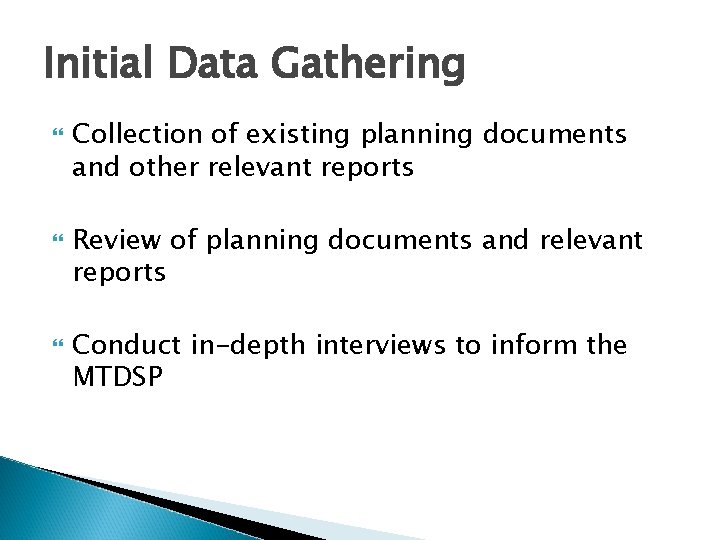 Initial Data Gathering

Collection of existing planning documents and other relevant reports

Review of planning documents and relevant reports

Conduct in-depth interviews to inform the MTDSP